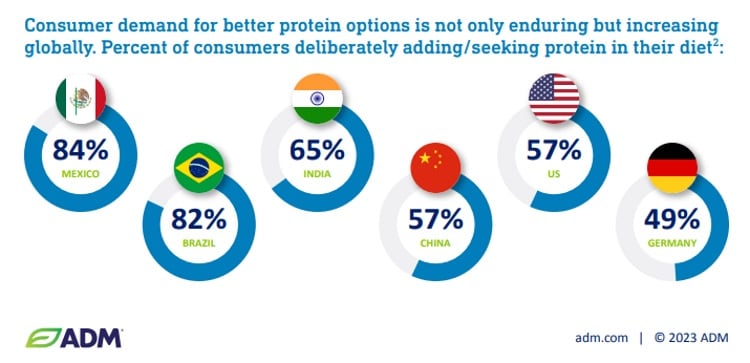 Consumer demand for better protein options is not only enduring but increasing globally. Percent of consumers deliberately adding/seeking protein in their diet$^2$:

84%
MEXICO

82%
BRAZIL

65%
INDIA

57%
CHINA

57%
US

49%
GERMANY

ADM

adm.com | © 2023 ADM